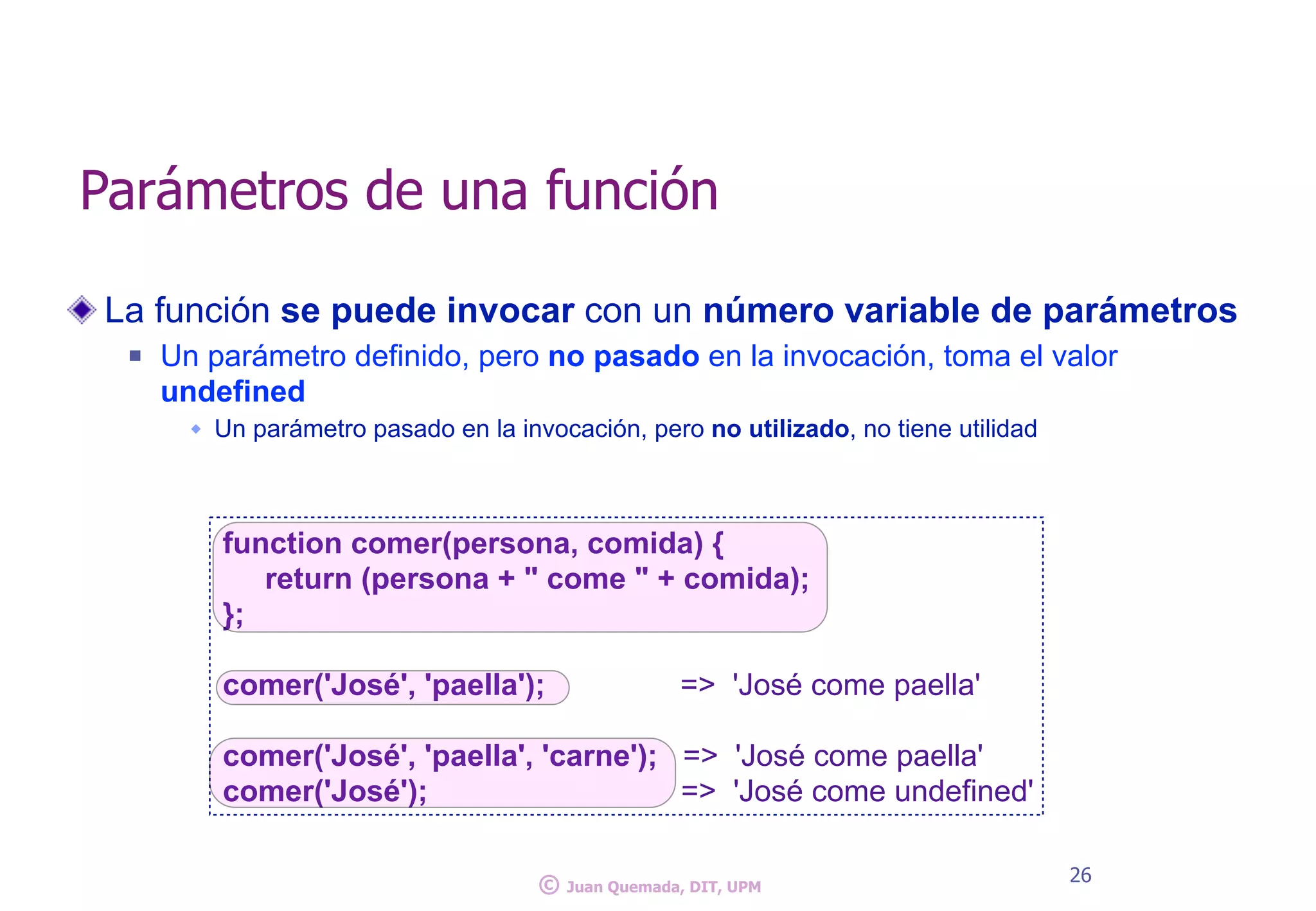 Parámetros de una función

La función se puede invocar con un número variable de parámetros

Un parámetro definido, pero no pasado en la invocación, toma el valor undefined

Un parámetro pasado en la invocación, pero no utilizado, no tiene utilidad

function comer(persona, comida) {
return (persona + " come " + comida);
};

comer('José', 'paella'); => 'José come paella'

comer('José', 'paella', 'carne'); => 'José come paella'
comer('José'); => 'José come undefined'

© Juan Quemada, DIT, UPM

26